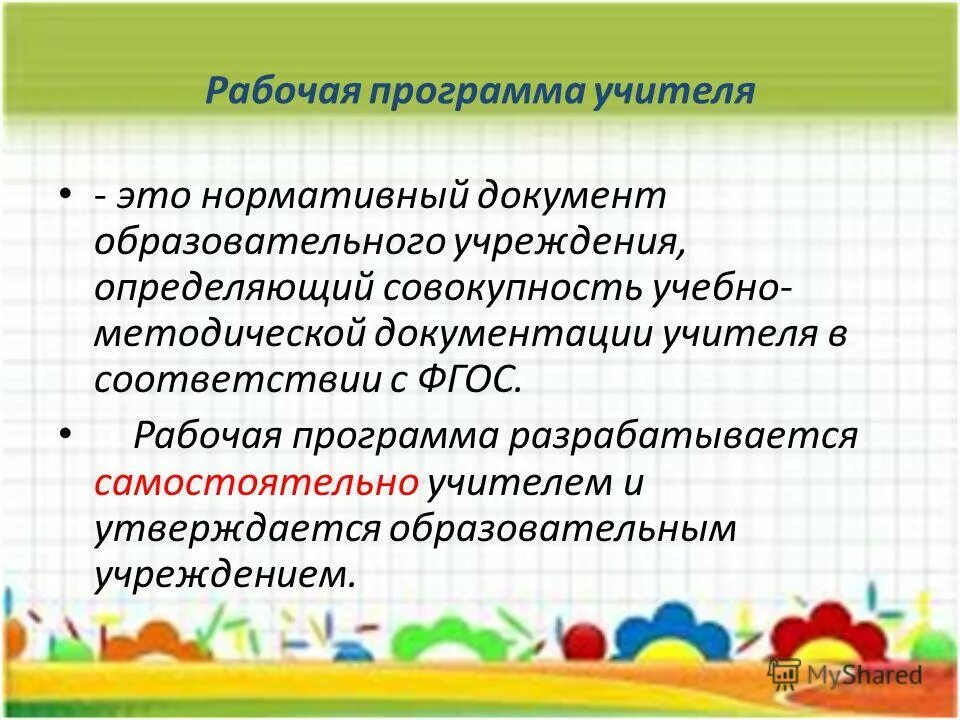 Рабочая программа учителя

• - это нормативный документ образовательного учреждения, определяющий совокупность учебно-методической документации учителя в соответствии с ФГОС.

• Рабочая программа разрабатывается самостоятельно учителем и утверждается образовательным учреждением.

MyShared